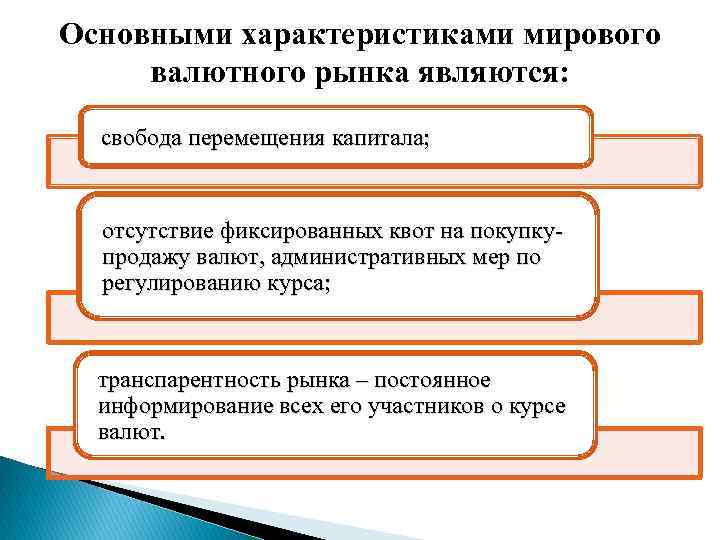 Основными характеристиками мирового валютного рынка являются:

свобода перемещения капитала;

отсутствие фиксированных квот на покупку-продажу валют, административных мер по регулированию курса;

транспарентность рынка – постоянное информирование всех его участников о курсе валют.